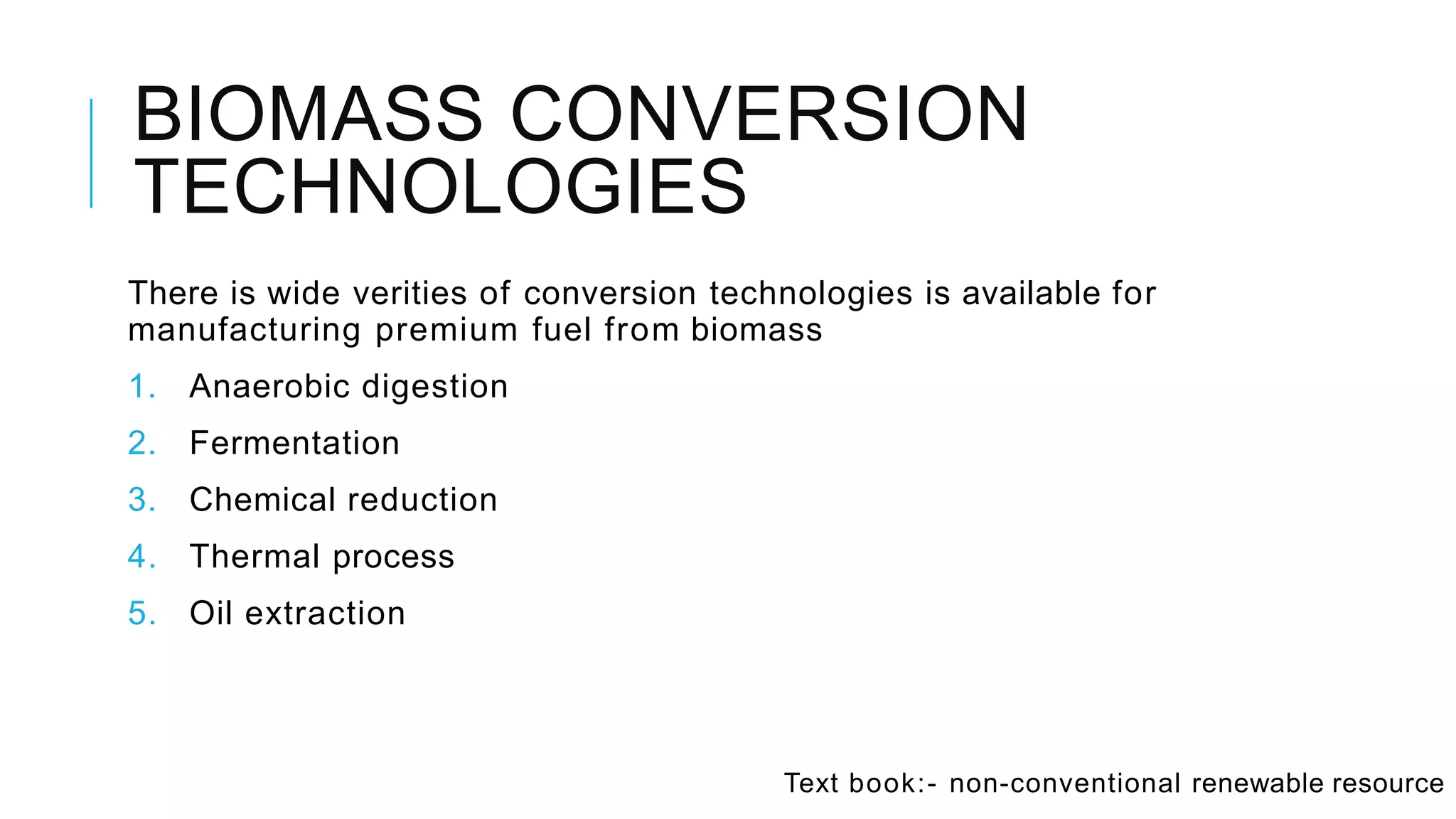 BIOMASS CONVERSION TECHNOLOGIES

There is wide verities of conversion technologies is available for manufacturing premium fuel from biomass

1. Anaerobic digestion
2. Fermentation
3. Chemical reduction
4. Thermal process
5. Oil extraction

Text book:- non-conventional renewable resource